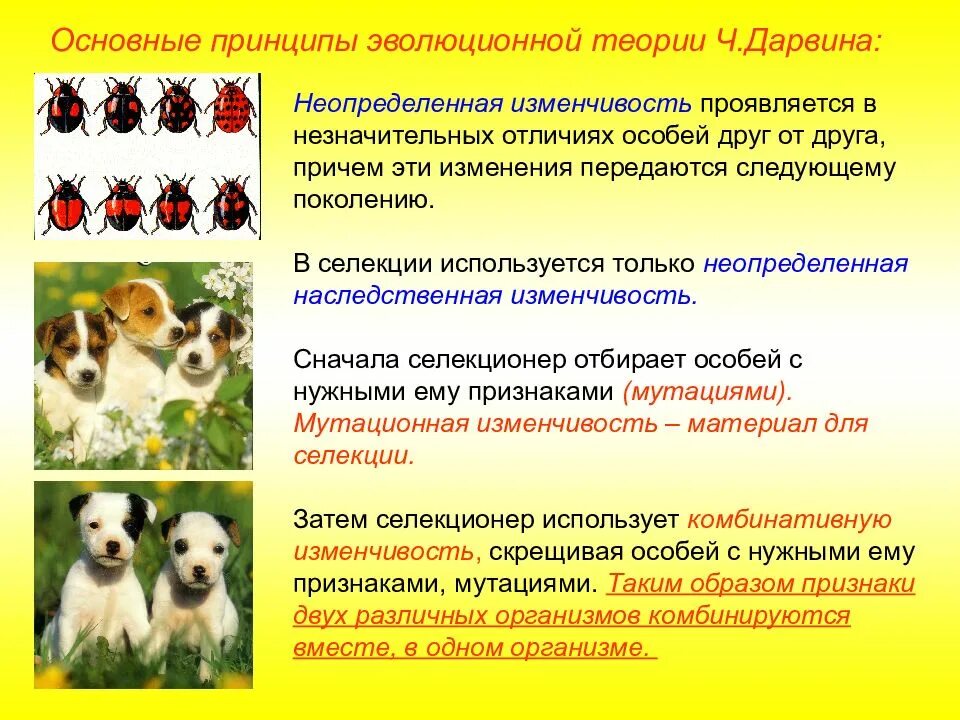 Основные принципы эволюционной теории Ч.Дарвина:

Неопределенная изменчивость проявляется в незначительных отличиях особей друг от друга, причем эти изменения передаются следующему поколению.

В селекции используется только неопределенная наследственная изменчивость.

Сначала селекционер отбирает особей с нужными ему признаками (мутациями). Мутационная изменчивость – материал для селекции.

Затем селекционер использует комбинативную изменчивость, скрещивая особей с нужными ему признаками, мутациями. Таким образом признаки двух различных организмов комбинируются вместе, в одном организме.